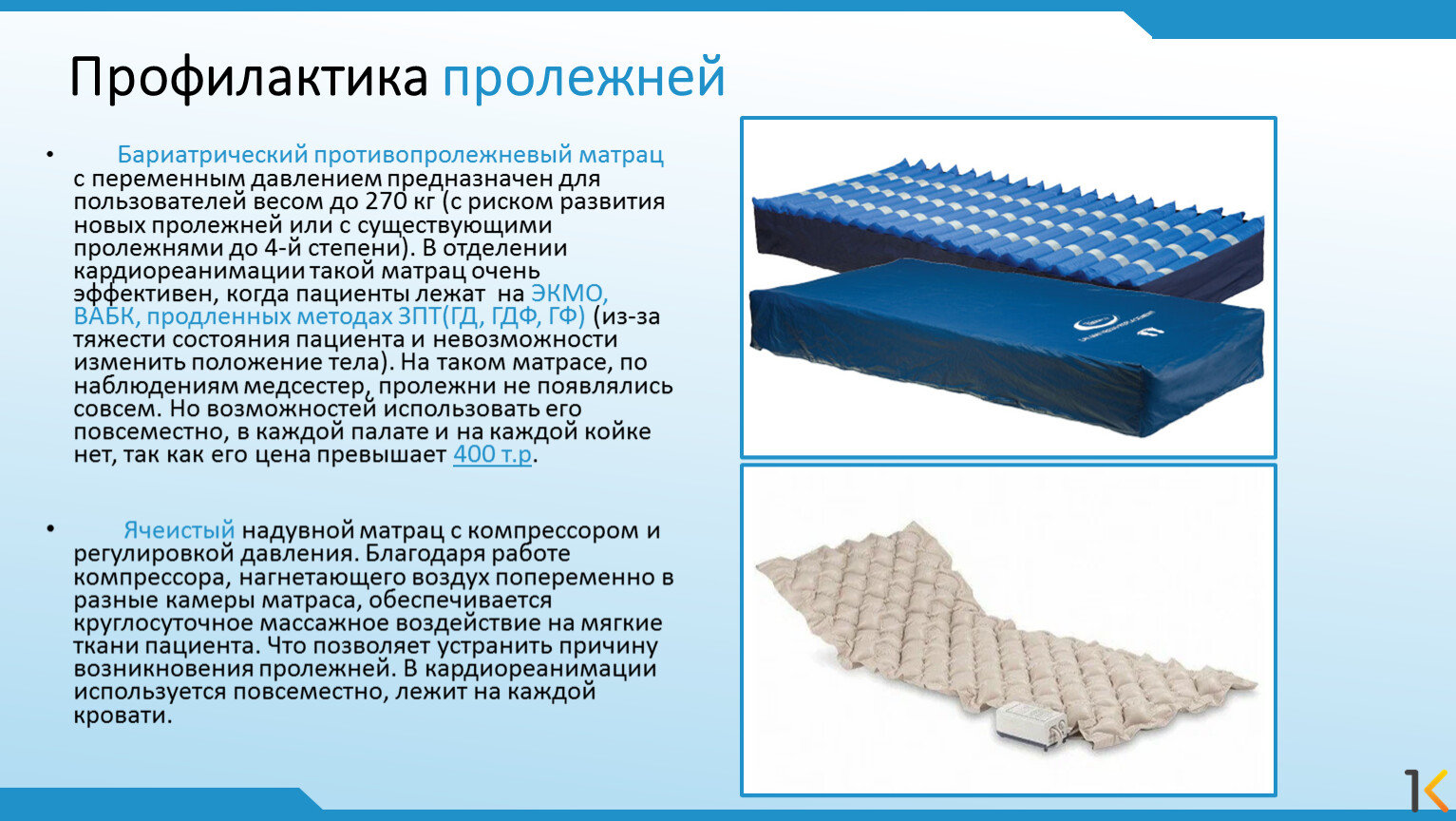 Профилактика пролежней

• Бариатрический противопролежневый матрац с переменным давлением предназначен для пользователей весом до 270 кг (с риском развития новых пролежней или с существующими пролежнями до 4-й степени). В отделении кардиореанимации такой матрац очень эффективен, когда пациенты лежат на ЭКМО, ВАБК, продленных методах ЗПТ(ГД, ГДФ, ГФ) (из-за тяжести состояния пациента и невозможности изменить положение тела). На таком матрасе, по наблюдениям медсестер, пролежни не появлялись совсем. Но возможностей использовать его повсеместно, в каждой палате и на каждой койке нет, так как его цена превышает 400 т.р.

• Ячеистый надувной матрац с компрессором и регулировкой давления. Благодаря работе компрессора, нагнетающего воздух попеременно в разные камеры матраса, обеспечивается круглосуточное массажное воздействие на мягкие ткани пациента. Что позволяет устранить причину возникновения пролежней. В кардиореанимации используется повсеместно, лежит на каждой кровати.